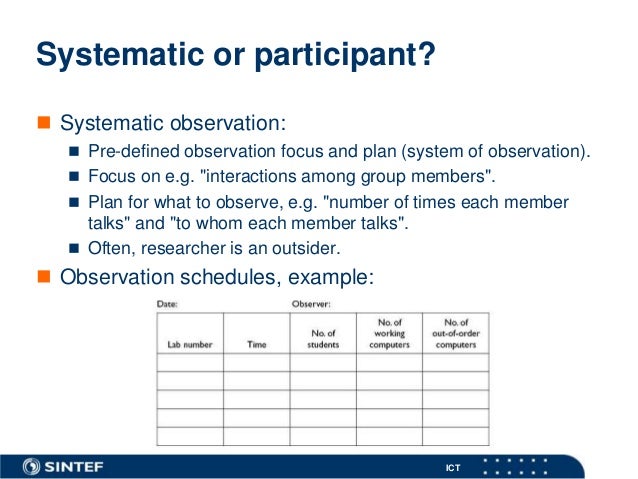 Systematic or participant?

Systematic observation:

Pre-defined observation focus and plan (system of observation).

Focus on e.g. "interactions among group members".

Plan for what to observe, e.g. "number of times each member talks" and "to whom each member talks".

Often, researcher is an outsider.

Observation schedules, example:

Date: Observer:

| Lab number | Time | No. of students | No. of working computers | No. of out-of-order computers |
|---|---|---|---|---|
| | | | | |
| | | | | |
| | | | | |
| | | | | |
| | | | | |

SINTEF

ICT